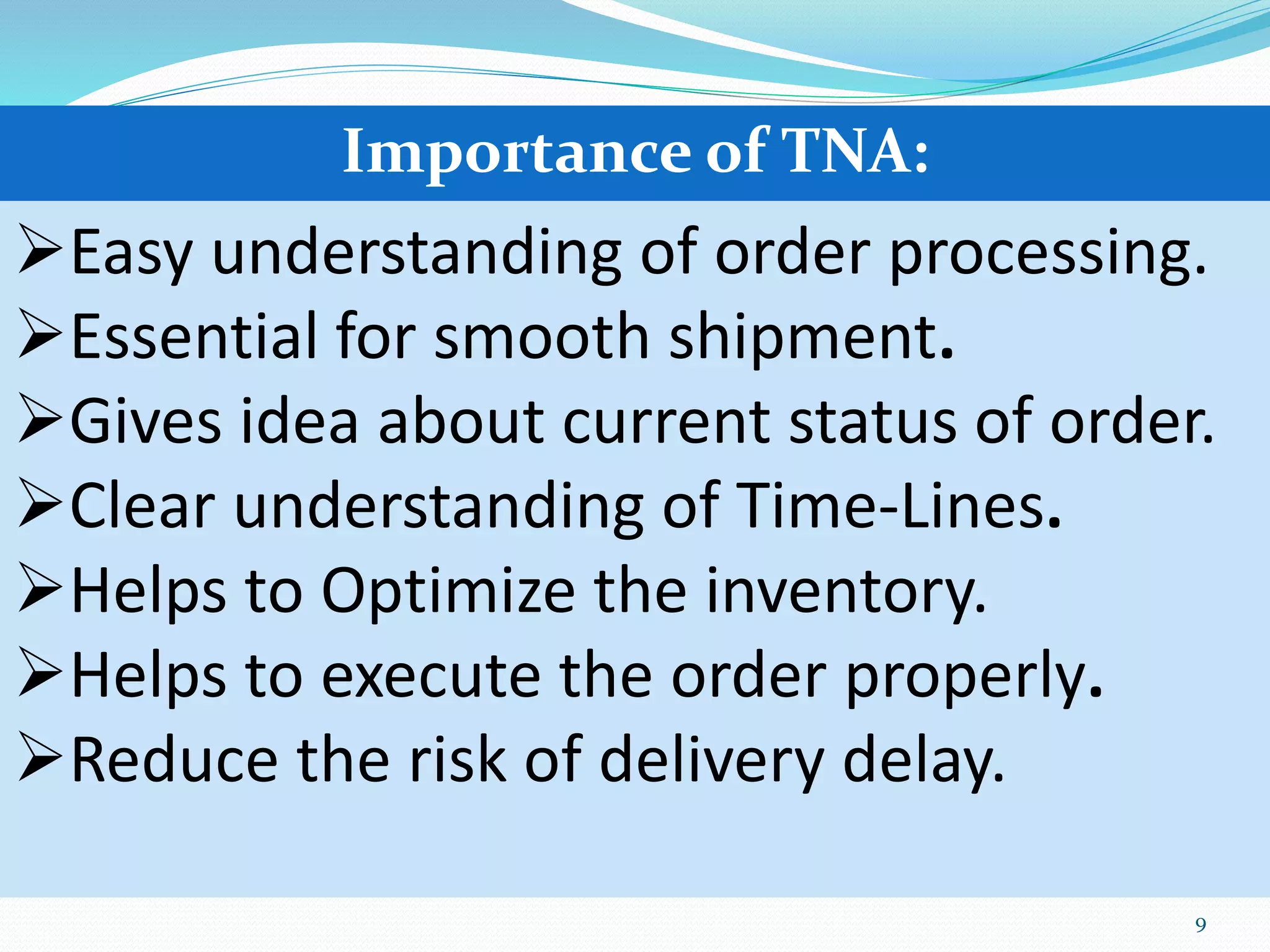 Importance of TNA:

➢Easy understanding of order processing.
➢Essential for smooth shipment.
➢Gives idea about current status of order.
➢Clear understanding of Time-Lines.
➢Helps to Optimize the inventory.
➢Helps to execute the order properly.
➢Reduce the risk of delivery delay.

9